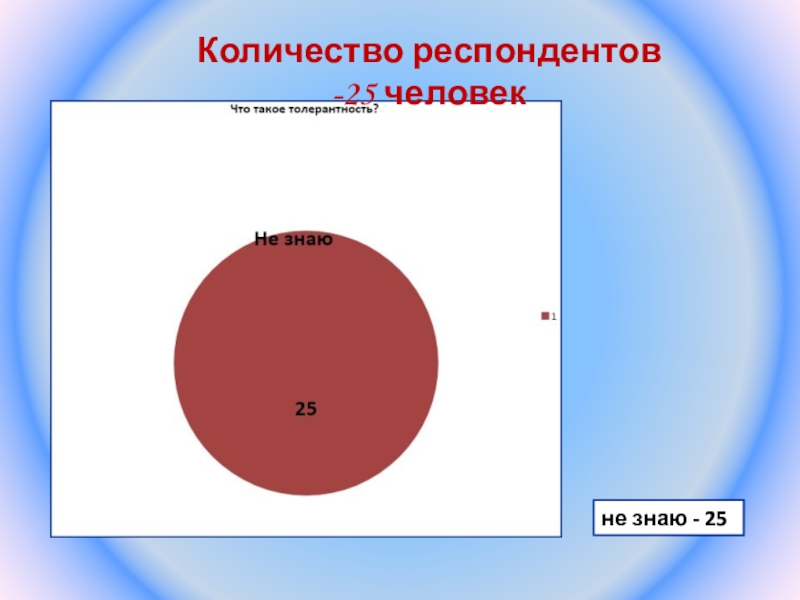 Количество респондентов -25 человек

Что такое толерантность?

Не знаю

25

1

не знаю - 25